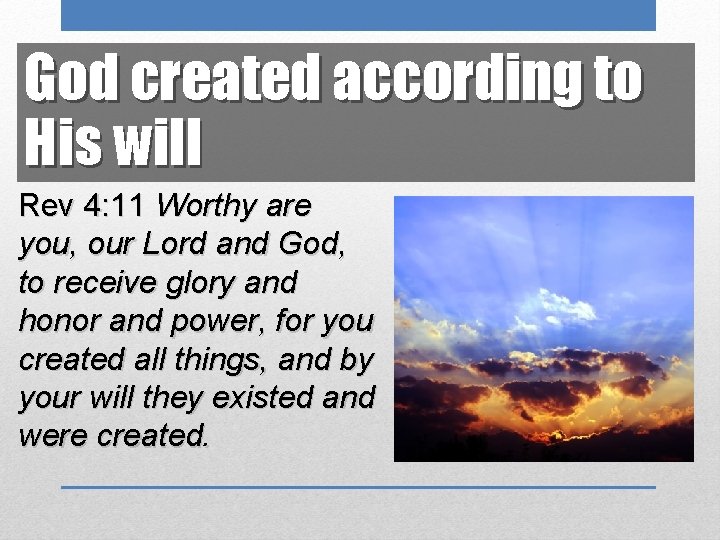 God created according to His will

Rev 4:11 Worthy are you, our Lord and God, to receive glory and honor and power, for you created all things, and by your will they existed and were created.